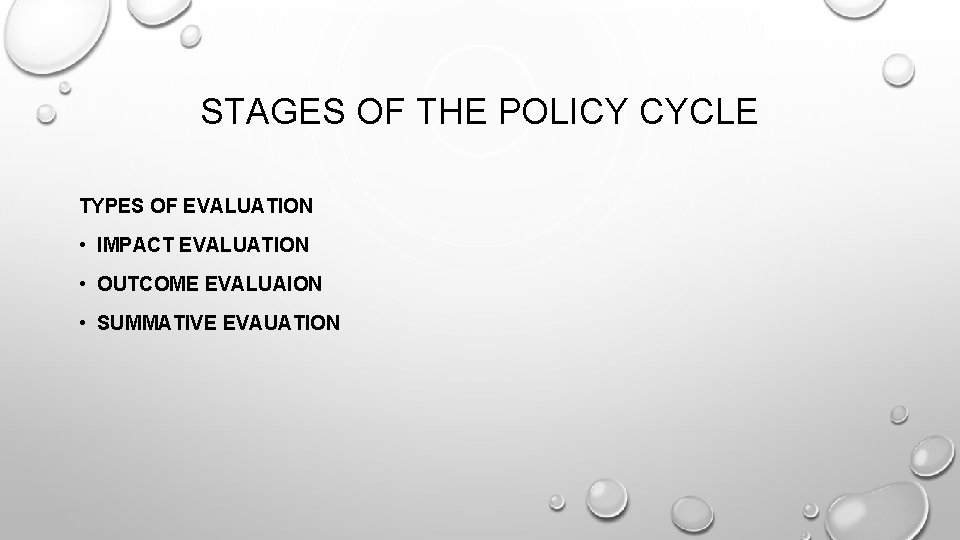 STAGES OF THE POLICY CYCLE

TYPES OF EVALUATION

• IMPACT EVALUATION

• OUTCOME EVALUAION

• SUMMATIVE EVAUATION